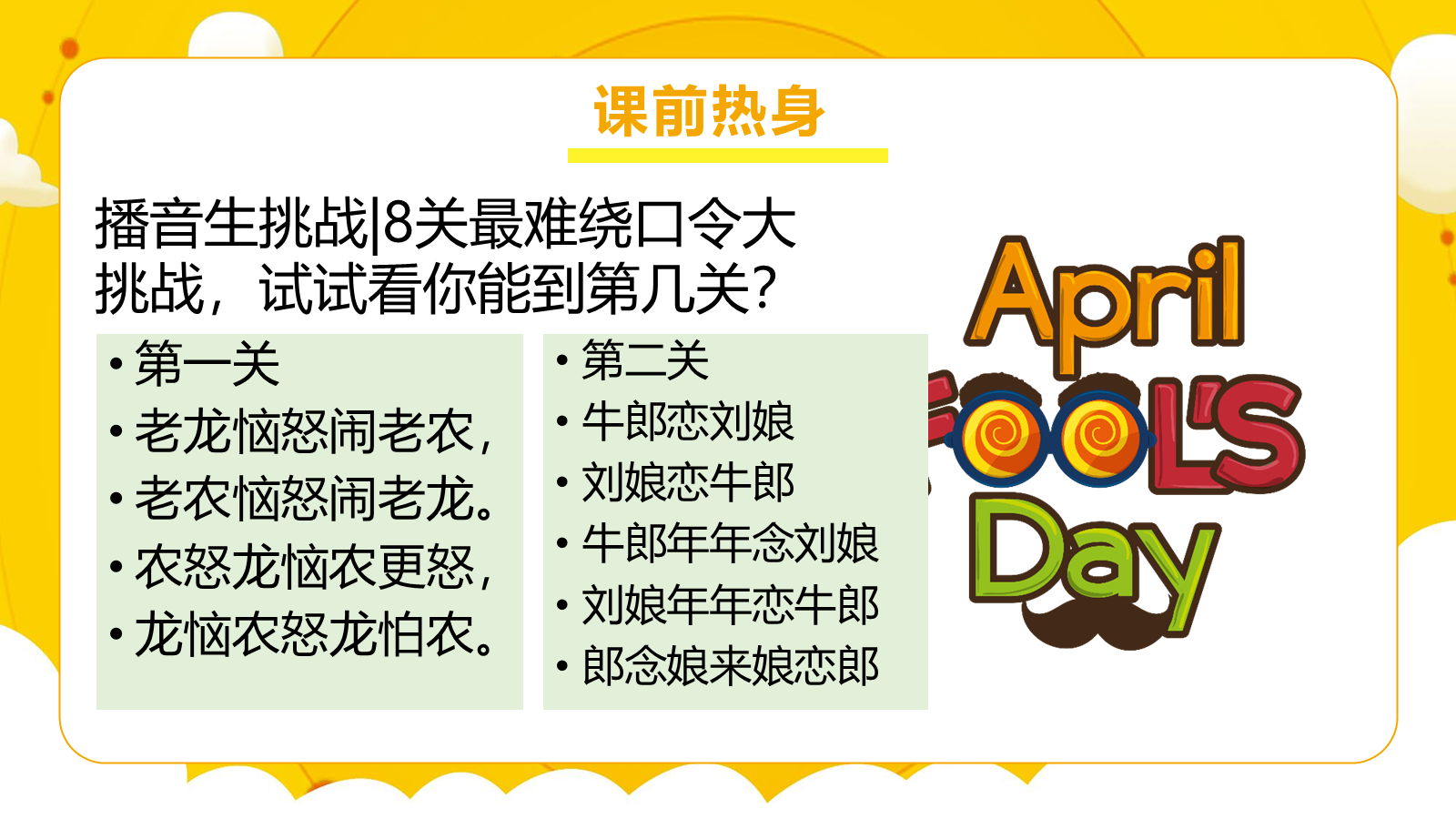 课前热身

播音生挑战|8关最难绕口令大挑战，试试看你能到第几关？

• 第一关
• 老龙恼怒闹老农，
• 老农恼怒闹老龙。
• 农怒龙恼农更怒，
• 龙恼农怒龙怕农。

• 第二关
• 牛郎恋刘娘
• 刘娘恋牛郎
• 牛郎年年念刘娘
• 刘娘年年恋牛郎
• 郎念娘来娘恋郎

April
FOOL'S
Day